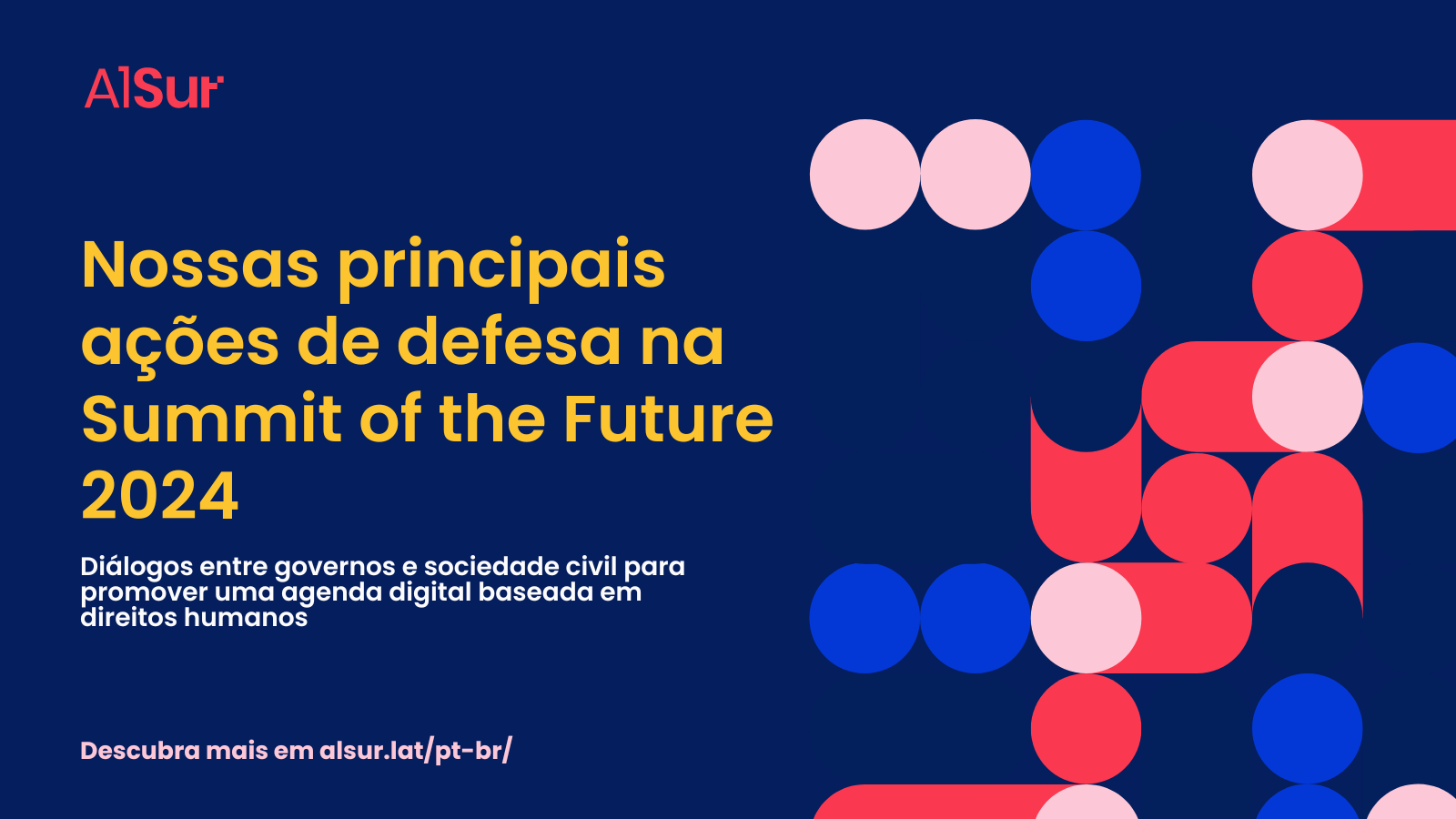 AlSur

Nossas principais ações de defesa na Summit of the Future 2024

Diálogos entre governos e sociedade civil para promover uma agenda digital baseada em direitos humanos

Descubra mais em alsur.lat/pt-br/